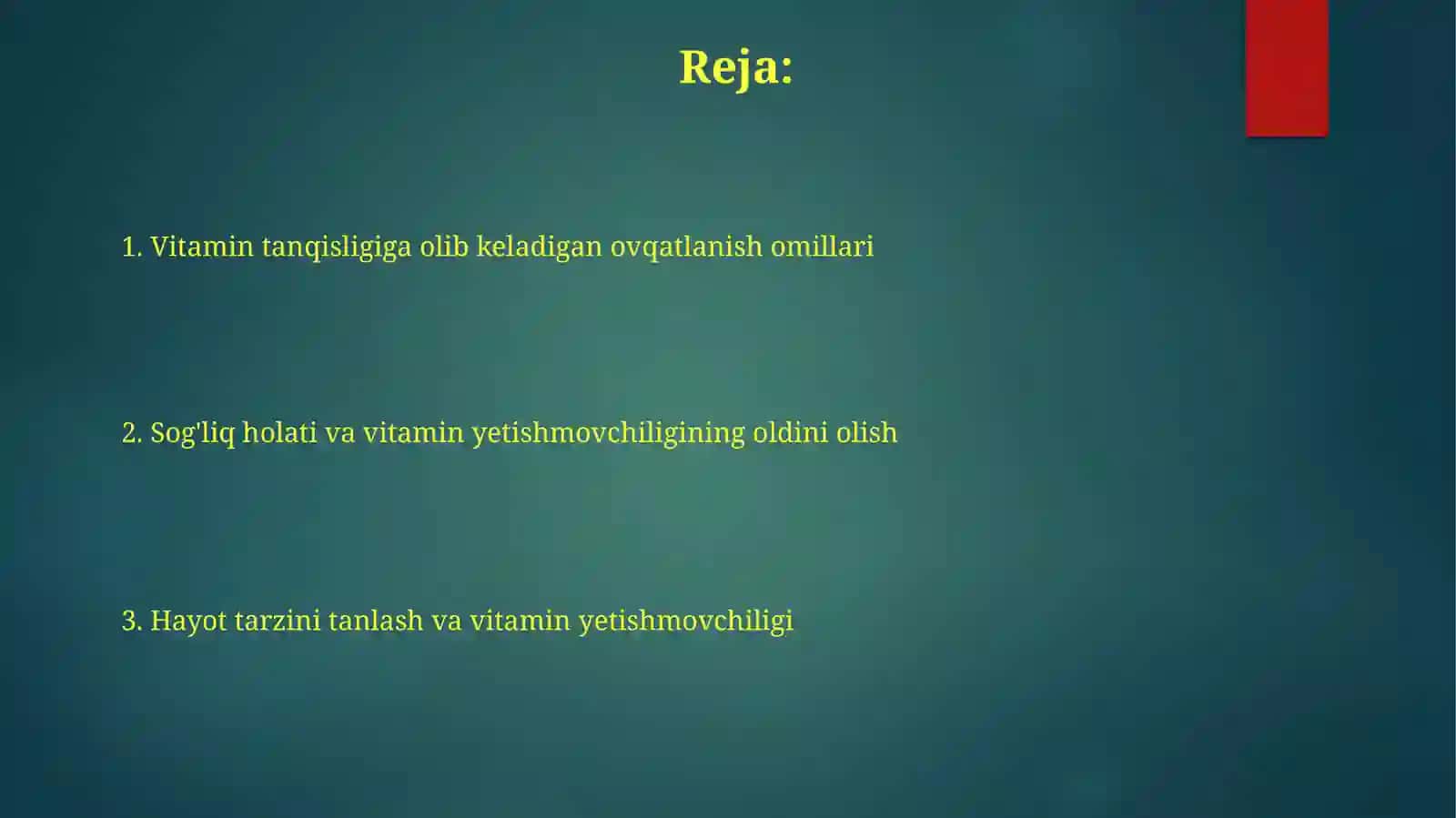 Reja:

1. Vitamin tanqisligiga olib keladigan ovqatlanish omillari

2. Sog'liq holati va vitamin yetishmovchiligining oldini olish

3. Hayot tarzini tanlash va vitamin yetishmovchiligi